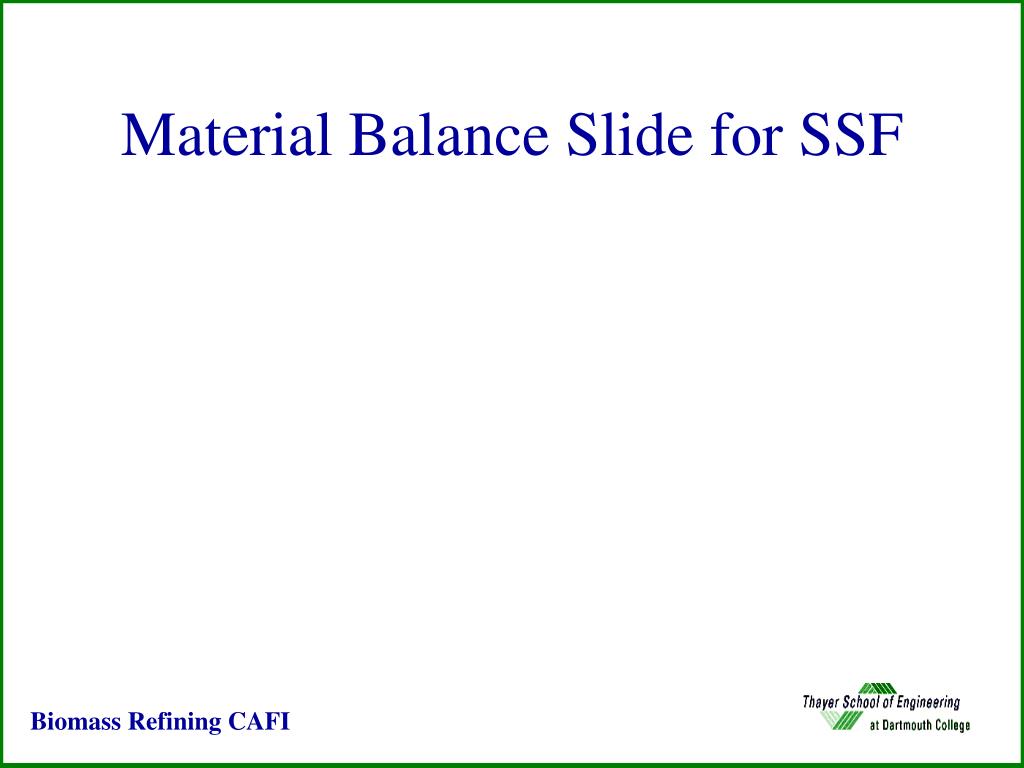 Material Balance Slide for SSF

Biomass Refining CAFI

Thayer School of Engineering
at Dartmouth College